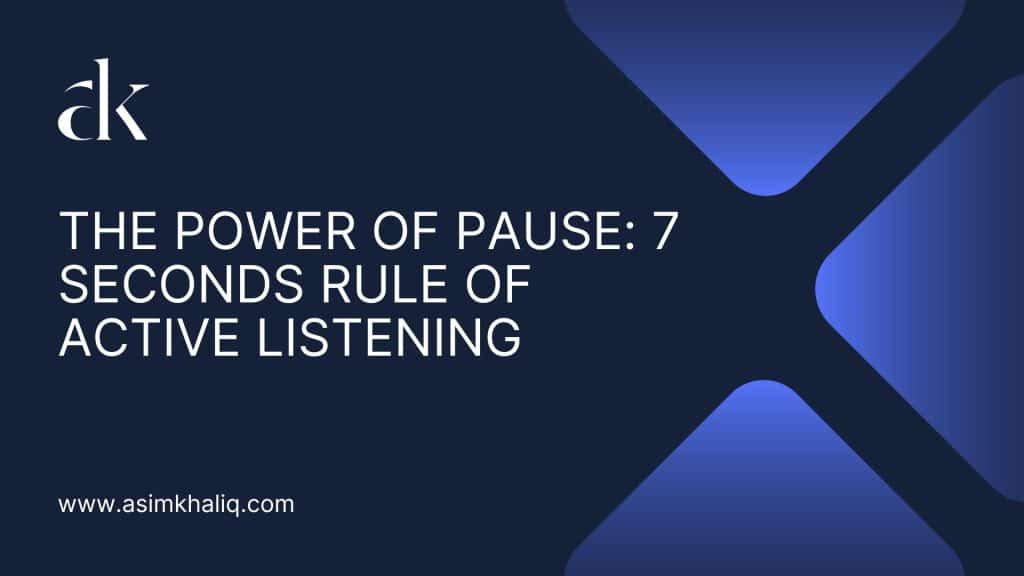 ak

THE POWER OF PAUSE: 7 SECONDS RULE OF ACTIVE LISTENING

www.asimkhaliq.com